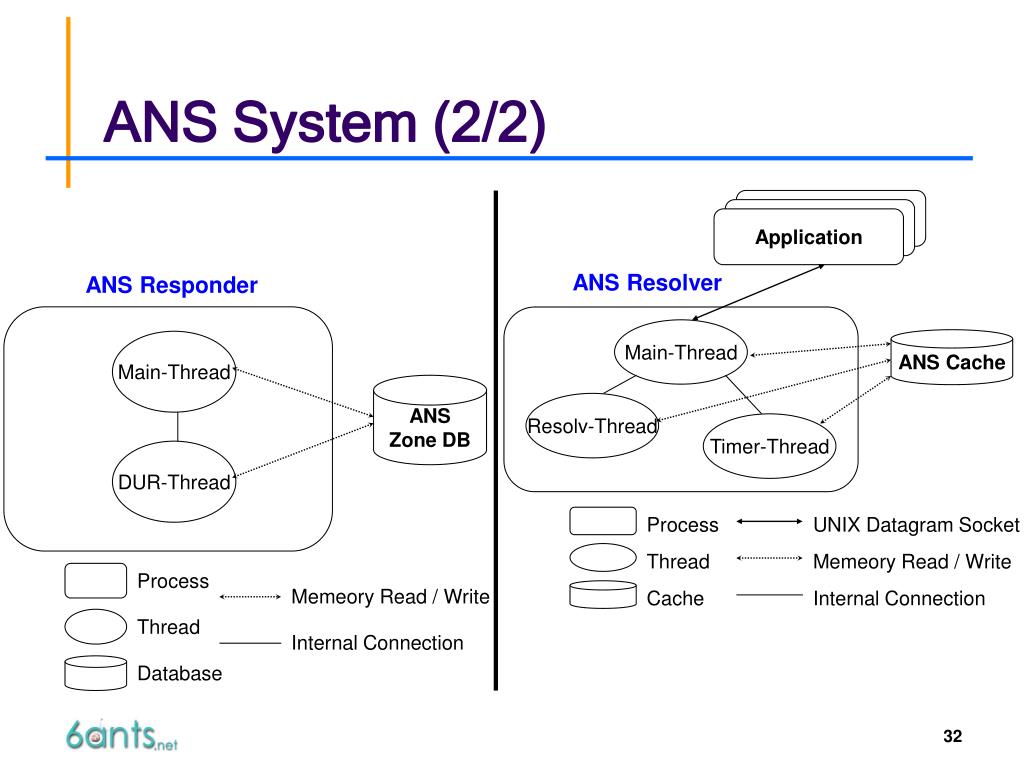 ANS System (2/2)

ANS Responder

Main-Thread

DUR-Thread

ANS
Zone DB

Process

Thread

Database

Memeory Read / Write

Internal Connection

Application

ANS Resolver

Main-Thread

Resolv-Thread

Timer-Thread

ANS Cache

Process

Thread

Cache

UNIX Datagram Socket

Memeory Read / Write

Internal Connection

6ants.net

32